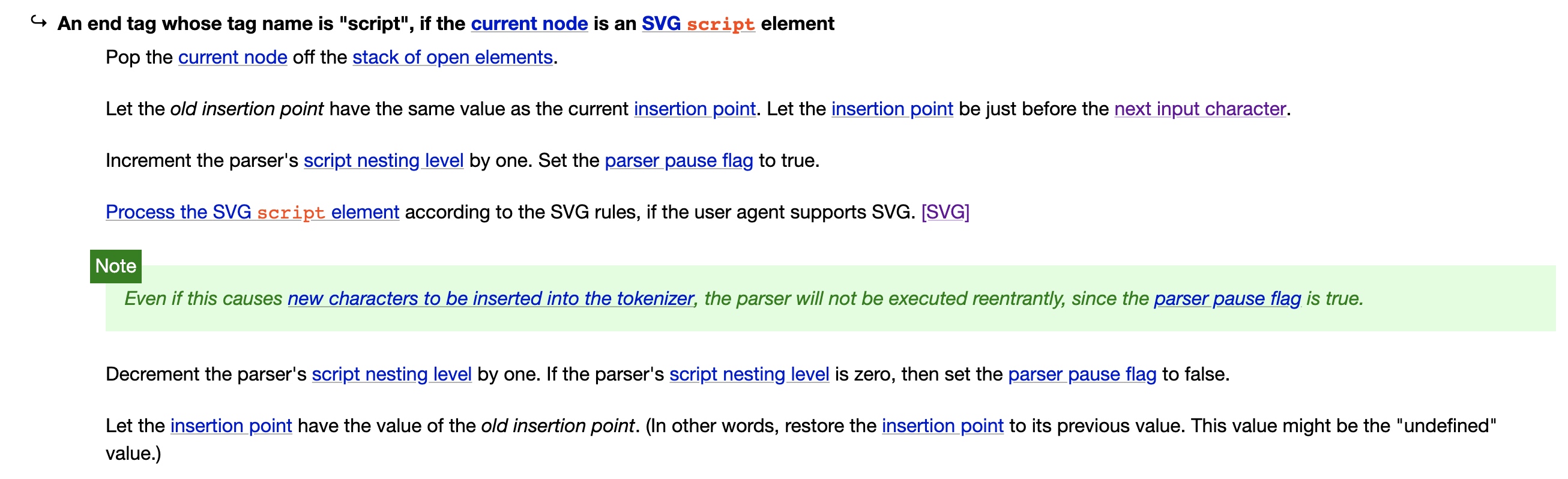 ↪ An end tag whose tag name is "script", if the current node is an SVG script element

Pop the current node off the stack of open elements.

Let the old insertion point have the same value as the current insertion point. Let the insertion point be just before the next input character.

Increment the parser's script nesting level by one. Set the parser pause flag to true.

Process the SVG script element according to the SVG rules, if the user agent supports SVG. [SVG]

Note

Even if this causes new characters to be inserted into the tokenizer, the parser will not be executed reentrantly, since the parser pause flag is true.

Decrement the parser's script nesting level by one. If the parser's script nesting level is zero, then set the parser pause flag to false.

Let the insertion point have the value of the old insertion point. (In other words, restore the insertion point to its previous value. This value might be the "undefined" value.)